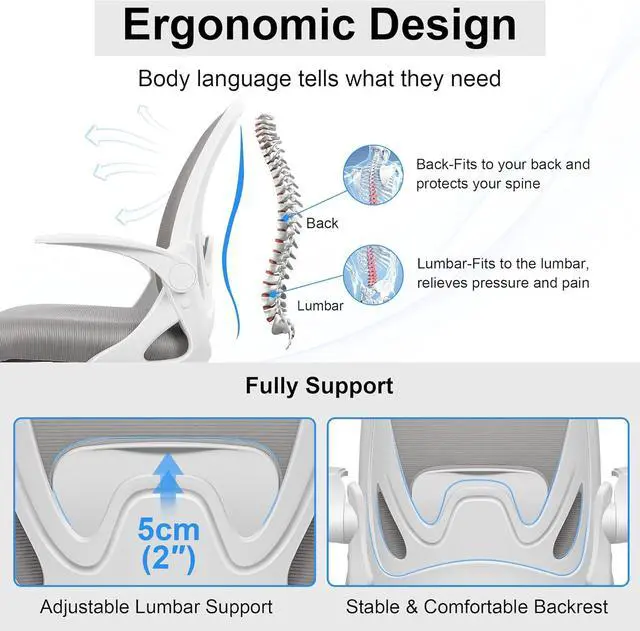 Ergonomic Design

Body language tells what they need

Back

Lumbar

Back-Fits to your back and protects your spine

Lumbar-Fits to the lumbar, relieves pressure and pain

Fully Support

5cm (2")

Adjustable Lumbar Support

Stable & Comfortable Backrest